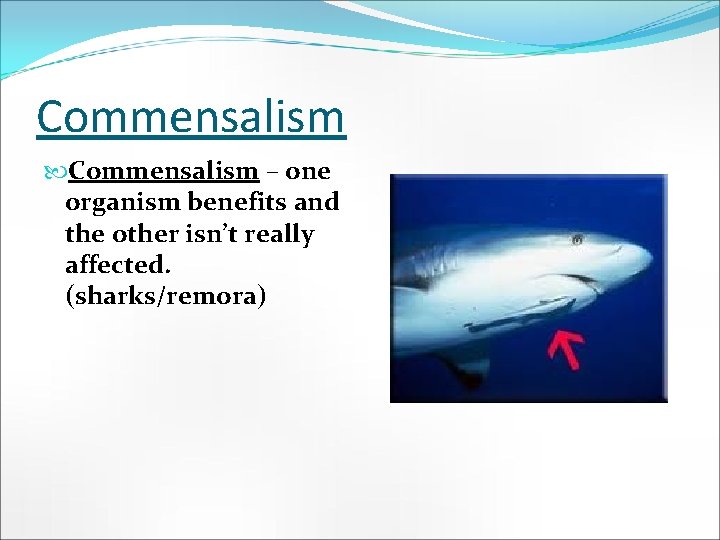 Commensalism

Commensalism – one organism benefits and the other isn’t really affected. (sharks/remora)